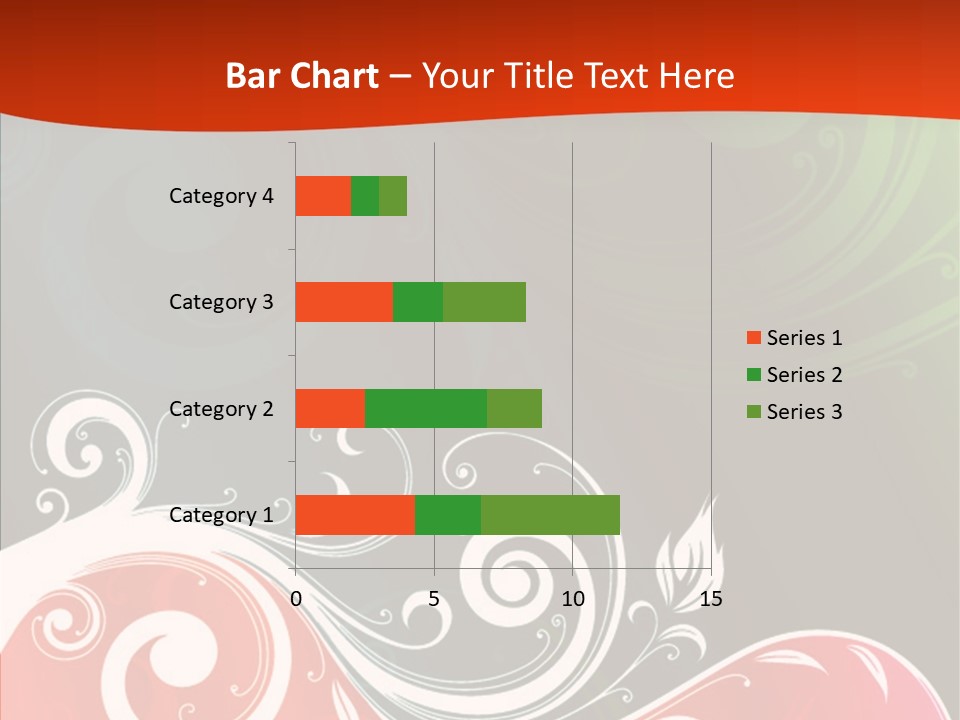 Bar Chart – Your Title Text Here

Category 4
Category 3
Category 2
Category 1

0
5
10
15

Series 1
Series 2
Series 3